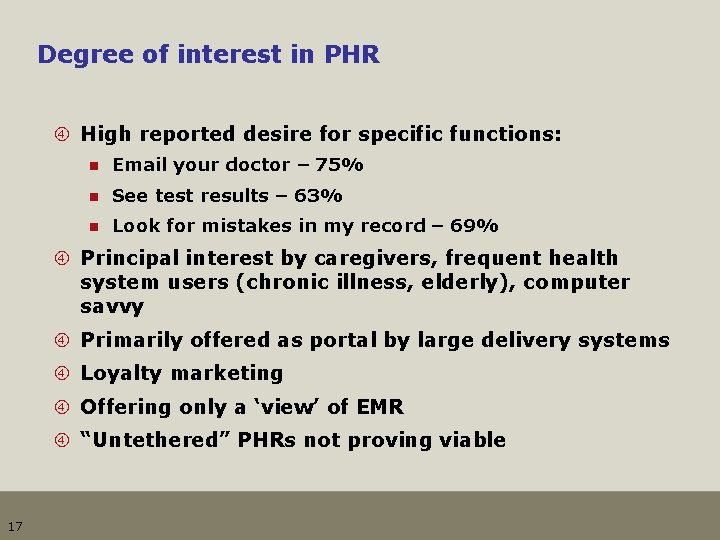 Degree of interest in PHR

High reported desire for specific functions:

Email your doctor – 75%

See test results – 63%

Look for mistakes in my record – 69%

Principal interest by caregivers, frequent health system users (chronic illness, elderly), computer savvy

Primarily offered as portal by large delivery systems

Loyalty marketing

Offering only a ‘view’ of EMR

“Untethered” PHRs not proving viable

17